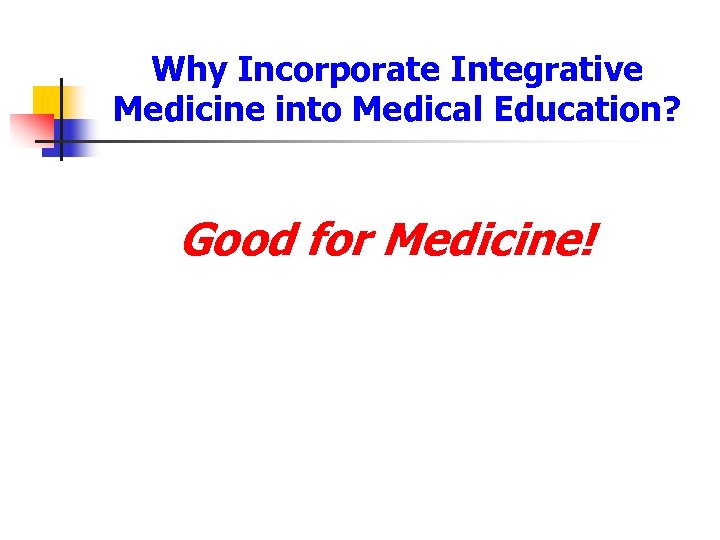 Why Incorporate Integrative Medicine into Medical Education?

Good for Medicine!